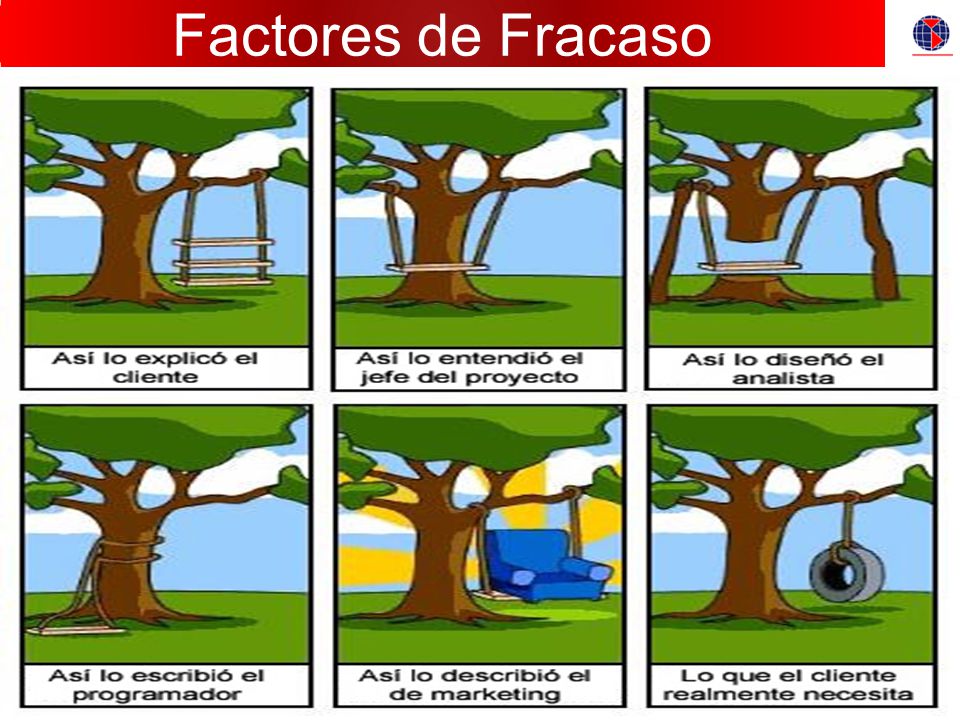 Factores de Fracaso

Así lo explicó el cliente

Así lo entendió el jefe del proyecto

Así lo diseñó el analista

Así lo escribió el programador

Así lo describió el de marketing

Lo que el cliente realmente necesita